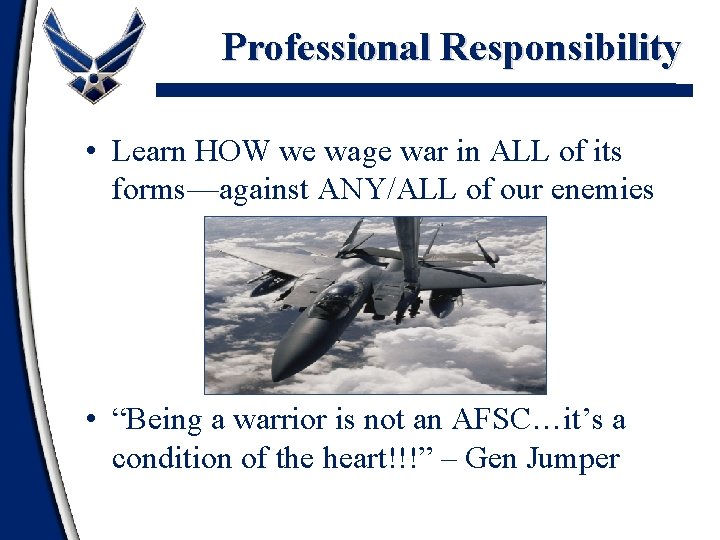 Professional Responsibility

• Learn HOW we wage war in ALL of its forms—against ANY/ALL of our enemies

• “Being a warrior is not an AFSC…it’s a condition of the heart!!!” – Gen Jumper